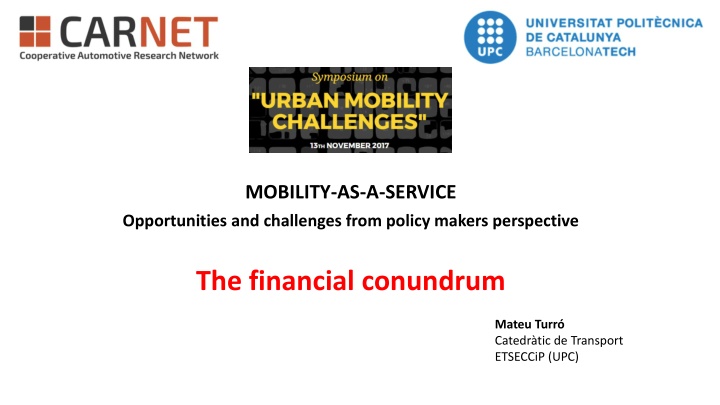 CARNET
Cooperative Automotive Research Network

UPC
UNIVERSITAT POLITÈCNICA DE CATALUNYA
BARCELONATECH

Symposium on
"URBAN MOBILITY CHALLENGES"
13TH NOVEMBER 2017

MOBILITY-AS-A-SERVICE
Opportunities and challenges from policy makers perspective

The financial conundrum

Mateu Turró
Catedràtic de Transport
ETSECCiP (UPC)